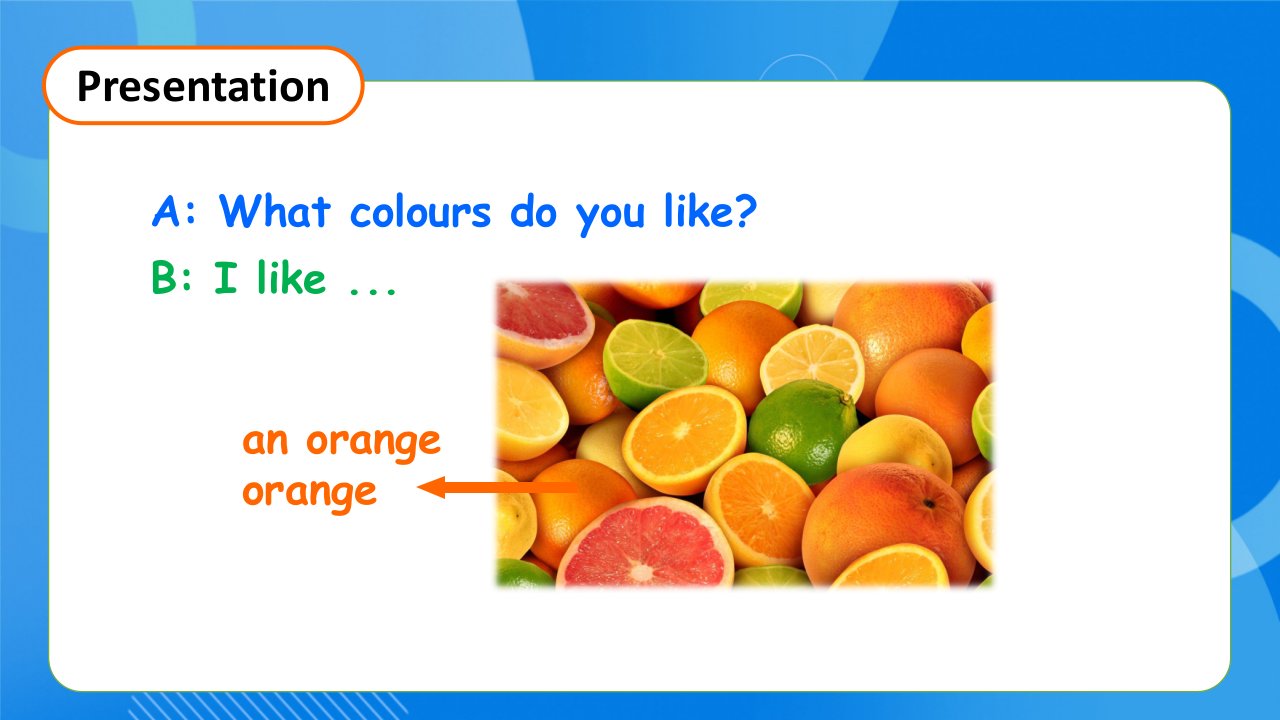 Presentation

A: What colours do you like?

B: I like ...

an orange
orange